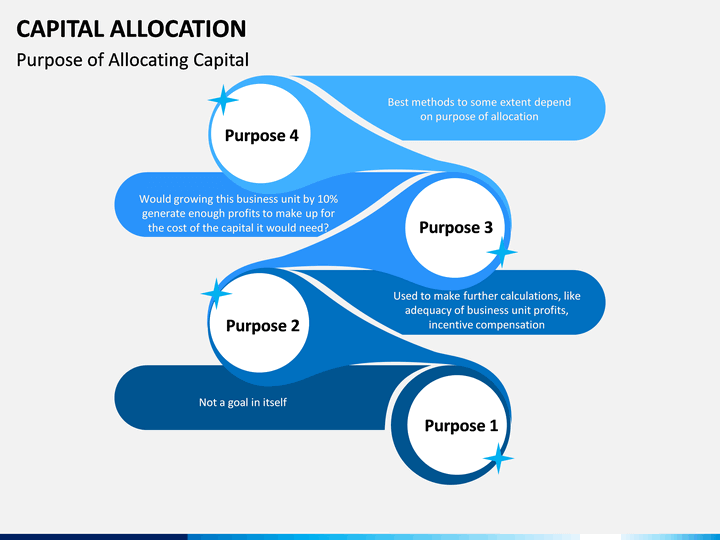 CAPITAL ALLOCATION
Purpose of Allocating Capital

Purpose 4
Best methods to some extent depend on purpose of allocation

Would growing this business unit by 10% generate enough profits to make up for the cost of the capital it would need?
Purpose 3

Purpose 2
Used to make further calculations, like adequacy of business unit profits, incentive compensation

Not a goal in itself
Purpose 1